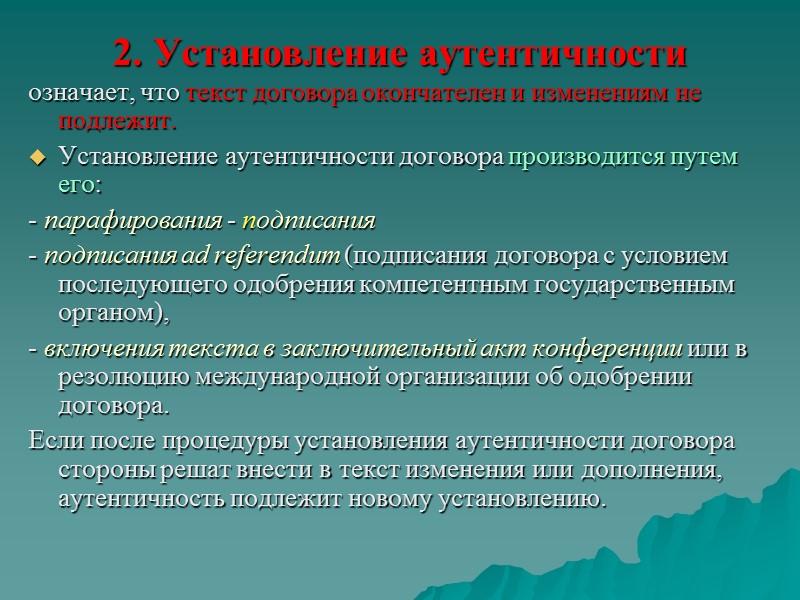 2. Установление аутентичности

означает, что текст договора окончателен и изменениям не подлежит.

Установление аутентичности договора производится путем его:

- парафирования - подписания

- подписания ad referendum (подписания договора с условием последующего одобрения компетентным государственным органом),

- включения текста в заключительный акт конференции или в резолюцию международной организации об одобрении договора.

Если после процедуры установления аутентичности договора стороны решат внести в текст изменения или дополнения, аутентичность подлежит новому установлению.